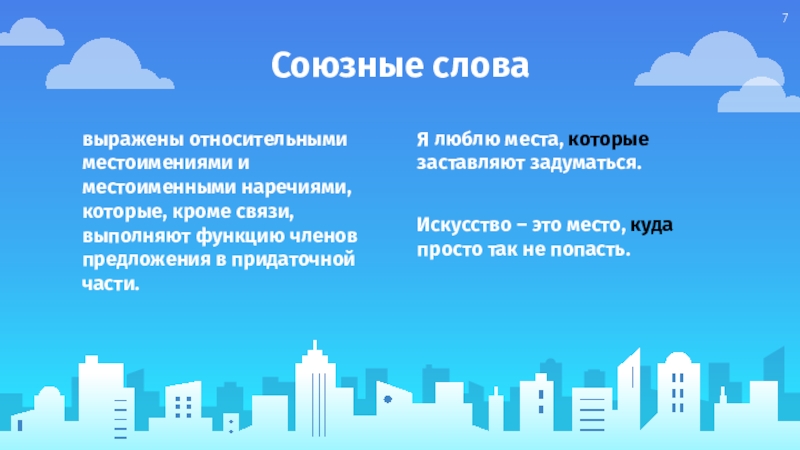 7

Союзные слова

выражены относительными местоимениями и местоименными наречиями, которые, кроме связи, выполняют функцию членов предложения в придаточной части.

Я люблю места, которые заставляют задуматься.

Искусство – это место, куда просто так не попасть.